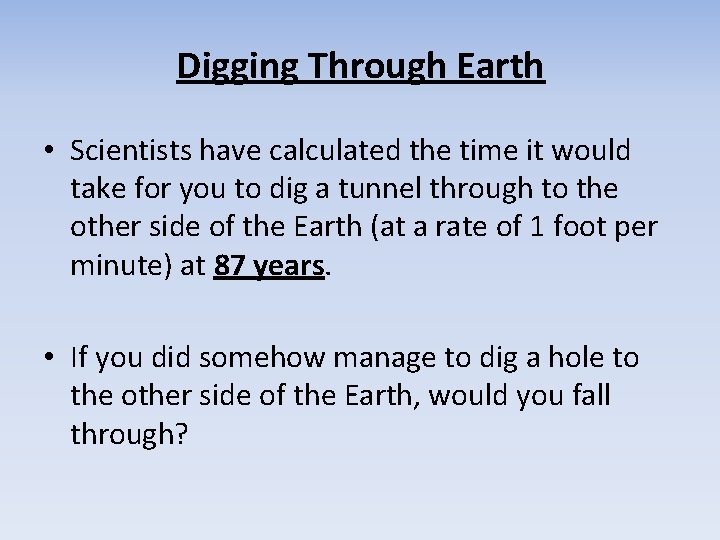 Digging Through Earth

• Scientists have calculated the time it would take for you to dig a tunnel through to the other side of the Earth (at a rate of 1 foot per minute) at 87 years.

• If you did somehow manage to dig a hole to the other side of the Earth, would you fall through?